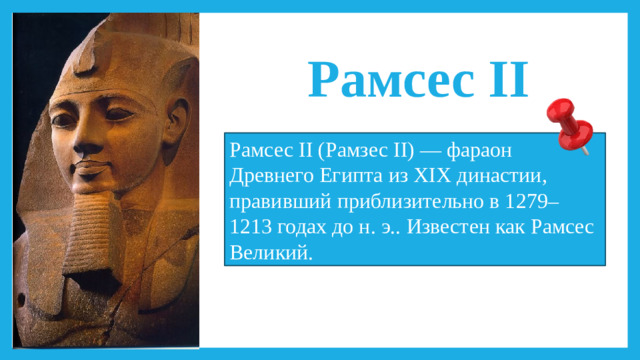 Рамсес II

Рамсес II (Рамзес II) — фараон Древнего Египта из XIX династии, правивший приблизительно в 1279–1213 годах до н. э.. Известен как Рамсес Великий.